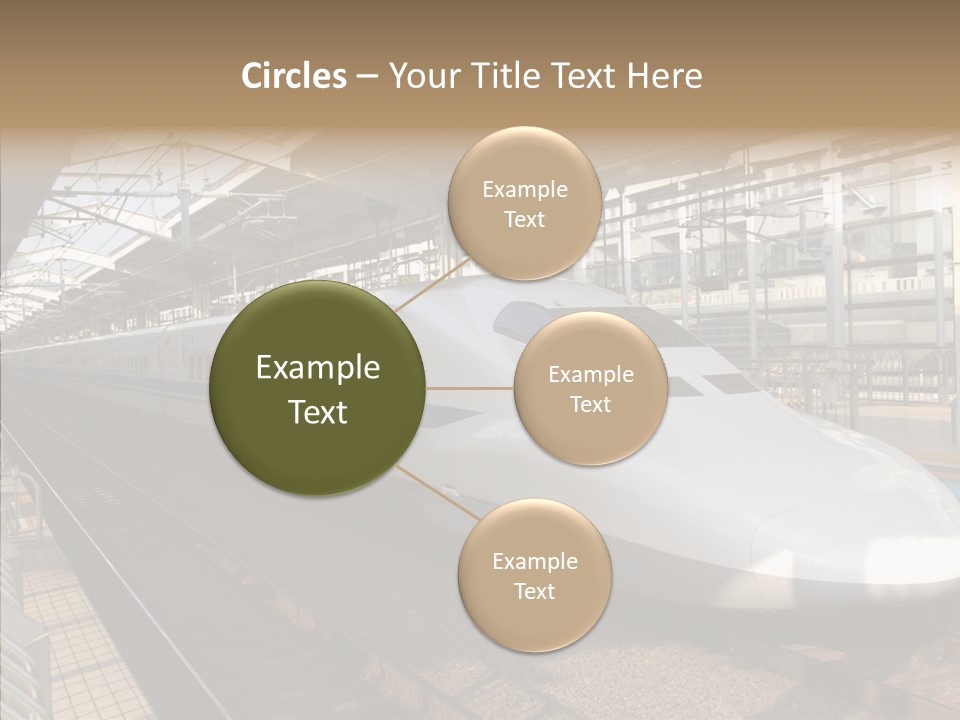 Circles – Your Title Text Here

Example Text

Example Text

Example Text

Example Text